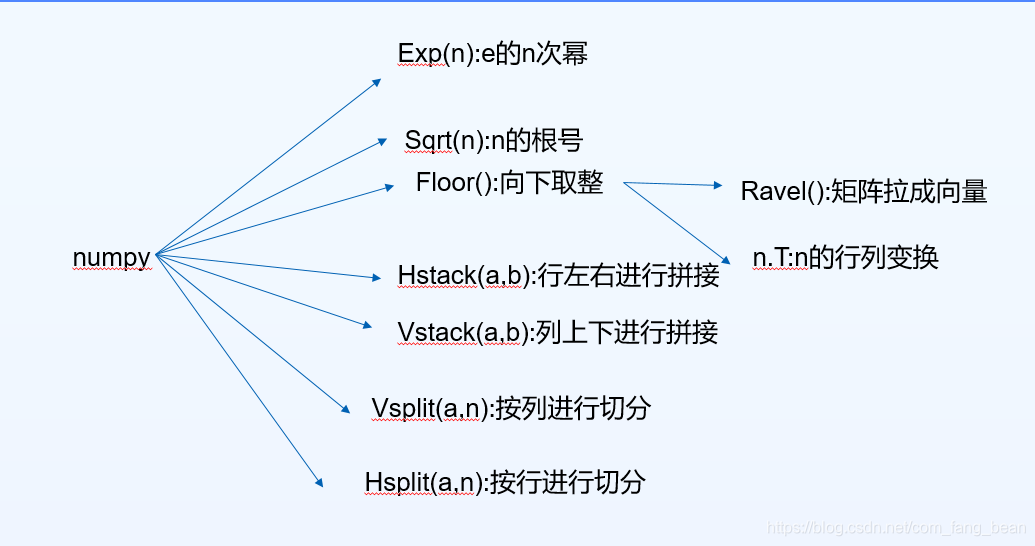 numpy

Exp(n):e的n次幂

Sqrt(n):n的根号

Floor():向下取整

Ravel():矩阵拉成向量

n.T:n的行列变换

Hstack(a,b):行左右进行拼接

Vstack(a,b):列上下进行拼接

Vsplit(a,n):按列进行切分

Hsplit(a,n):按行进行切分

https://blog.csdn.net/com_fang_bean